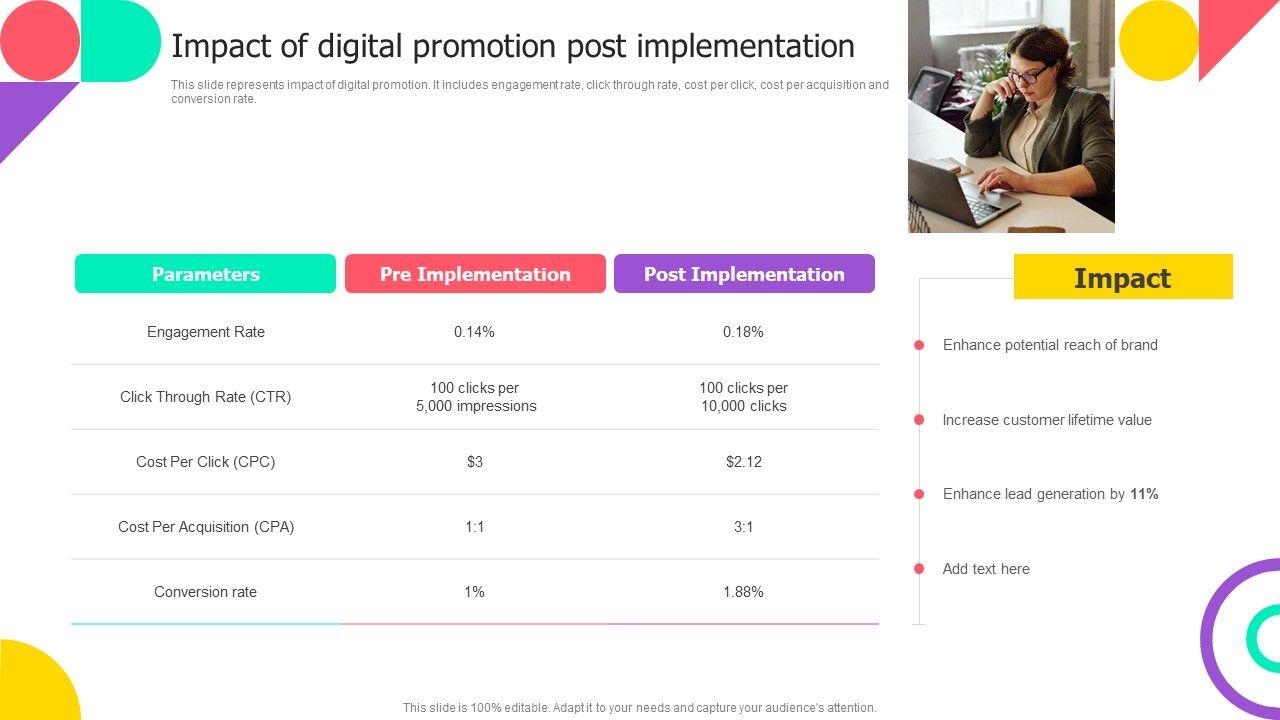 Impact of digital promotion post implementation

This slide represents impact of digital promotion. It includes engagement rate, click through rate, cost per click, cost per acquisition and conversion rate.

| Parameters | Pre Implementation | Post Implementation |
|---|---|---|
| Engagement Rate | 0.14% | 0.18% |
| Click Through Rate (CTR) | 100 clicks per 5,000 impressions | 100 clicks per 10,000 clicks |
| Cost Per Click (CPC) | $3 | $2.12 |
| Cost Per Acquisition (CPA) | 1:1 | 3:1 |
| Conversion rate | 1% | 1.88% |

Impact

Enhance potential reach of brand

Increase customer lifetime value

Enhance lead generation by 11%

Add text here

This slide is 100% editable. Adapt it to your needs and capture your audience's attention.